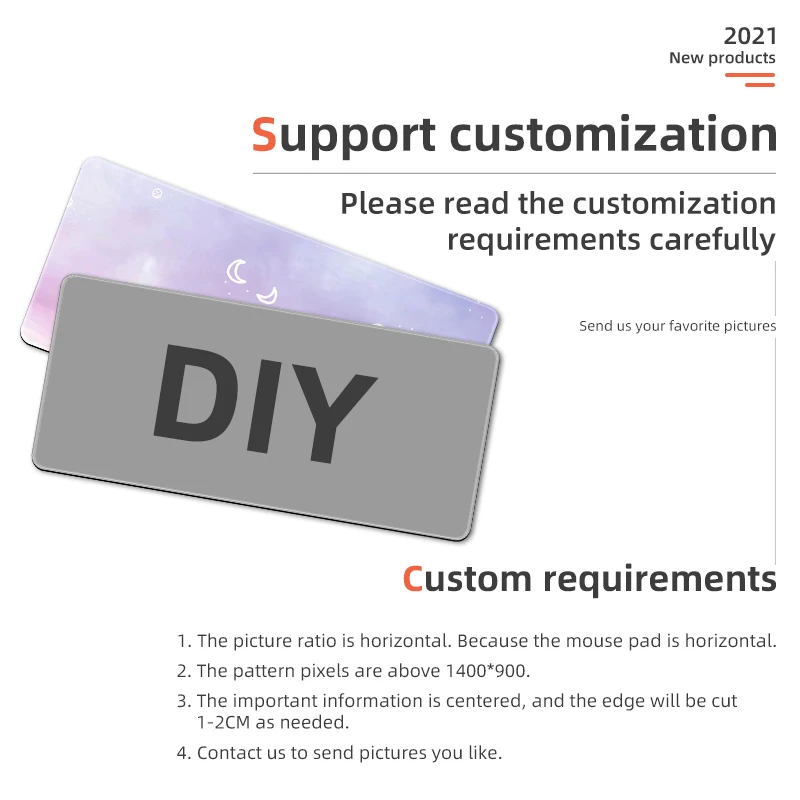 2021
New products

Support customization

Please read the customization requirements carefully

Send us your favorite pictures

DIY

Custom requirements

1. The picture ratio is horizontal. Because the mouse pad is horizontal.
2. The pattern pixels are above 1400*900.
3. The important information is centered, and the edge will be cut 1-2CM as needed.
4. Contact us to send pictures you like.